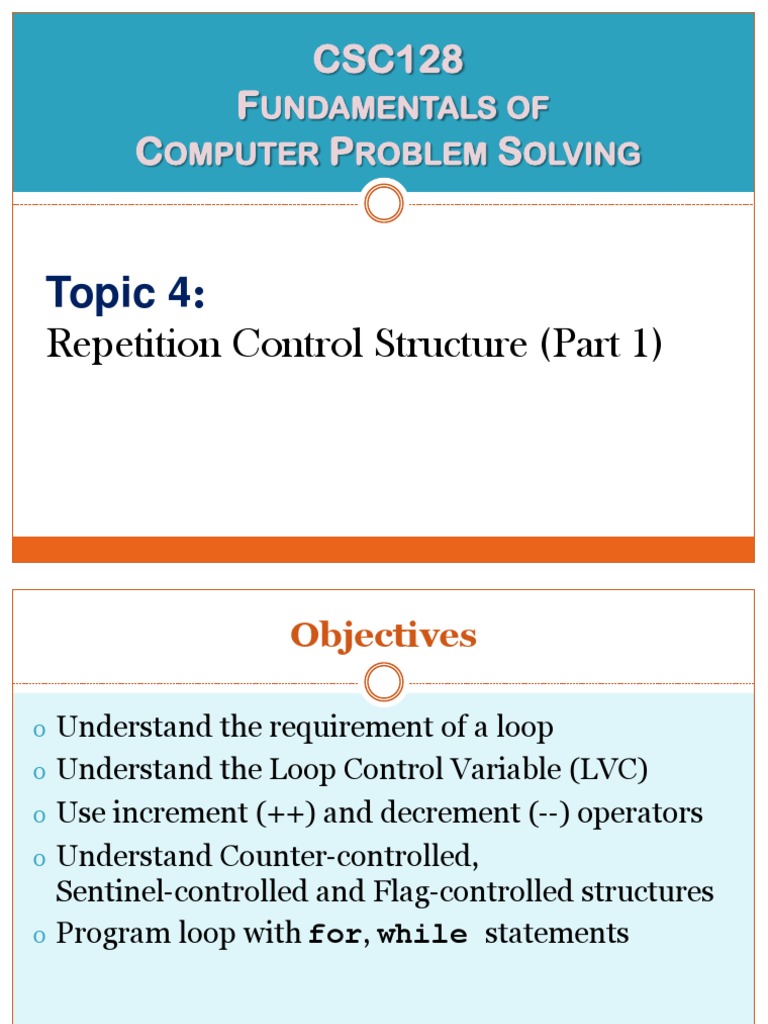 CSC128
FUNDAMENTALS OF
COMPUTER PROBLEM SOLVING

Topic 4:
Repetition Control Structure (Part 1)

Objectives

o Understand the requirement of a loop
o Understand the Loop Control Variable (LVC)
o Use increment (++) and decrement (--) operators
o Understand Counter-controlled, Sentinel-controlled and Flag-controlled structures
o Program loop with for, while statements